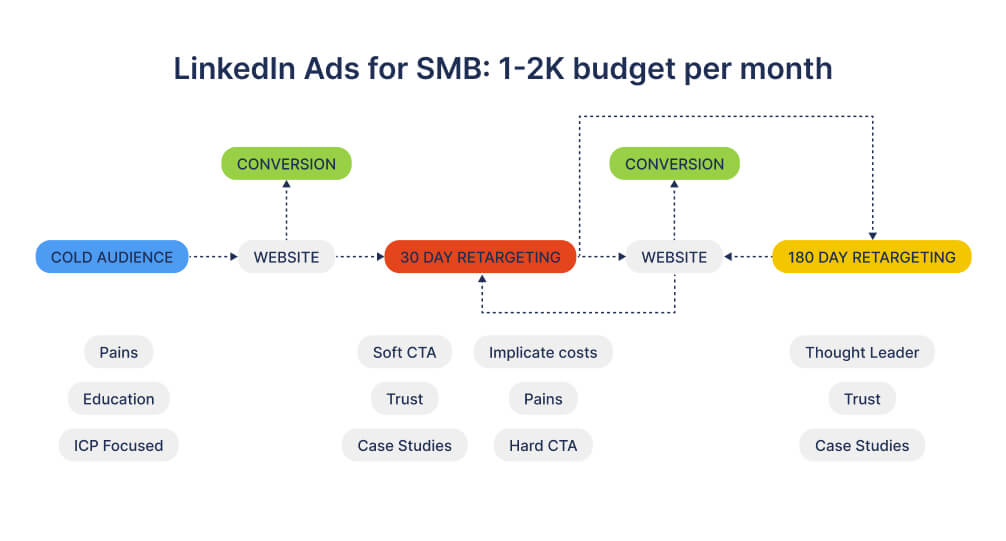 LinkedIn Ads for SMB: 1-2K budget per month

CONVERSION

CONVERSION

COLD AUDIENCE

WEBSITE

30 DAY RETARGETING

WEBSITE

180 DAY RETARGETING

Pains

Education

ICP Focused

Soft CTA

Trust

Case Studies

Implicate costs

Pains

Hard CTA

Thought Leader

Trust

Case Studies